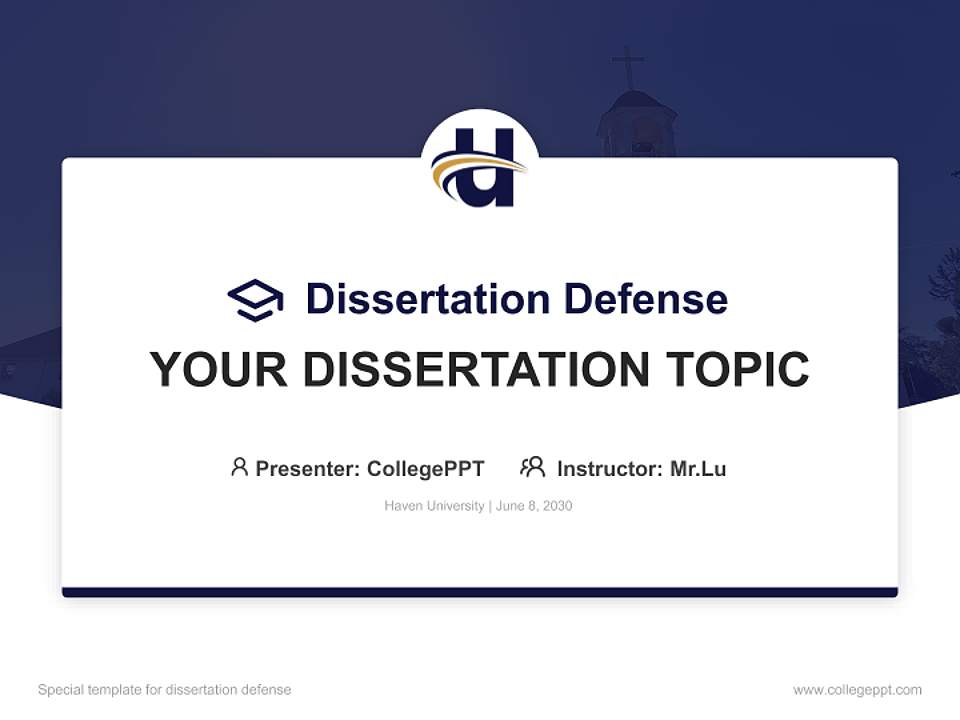 Dissertation Defense

YOUR DISSERTATION TOPIC

Presenter: CollegePPT Instructor: Mr.Lu

Haven University | June 8, 2030

Special template for dissertation defense

www.collegeppt.com